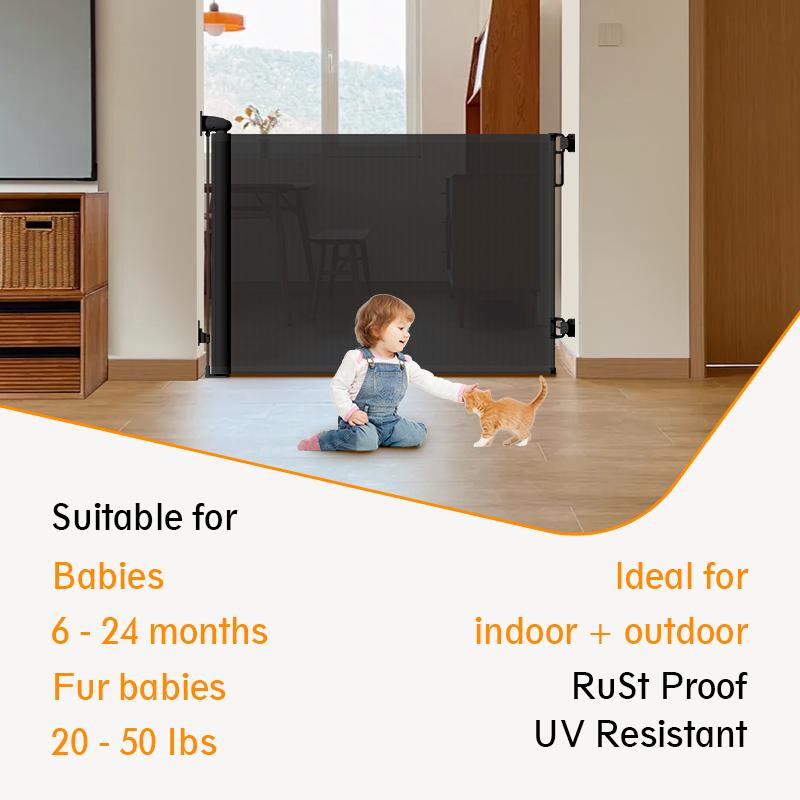 Suitable for
Babies
6 - 24 months
Fur babies
20 - 50 lbs

Ideal for
indoor + outdoor
RuSt Proof
UV Resistant